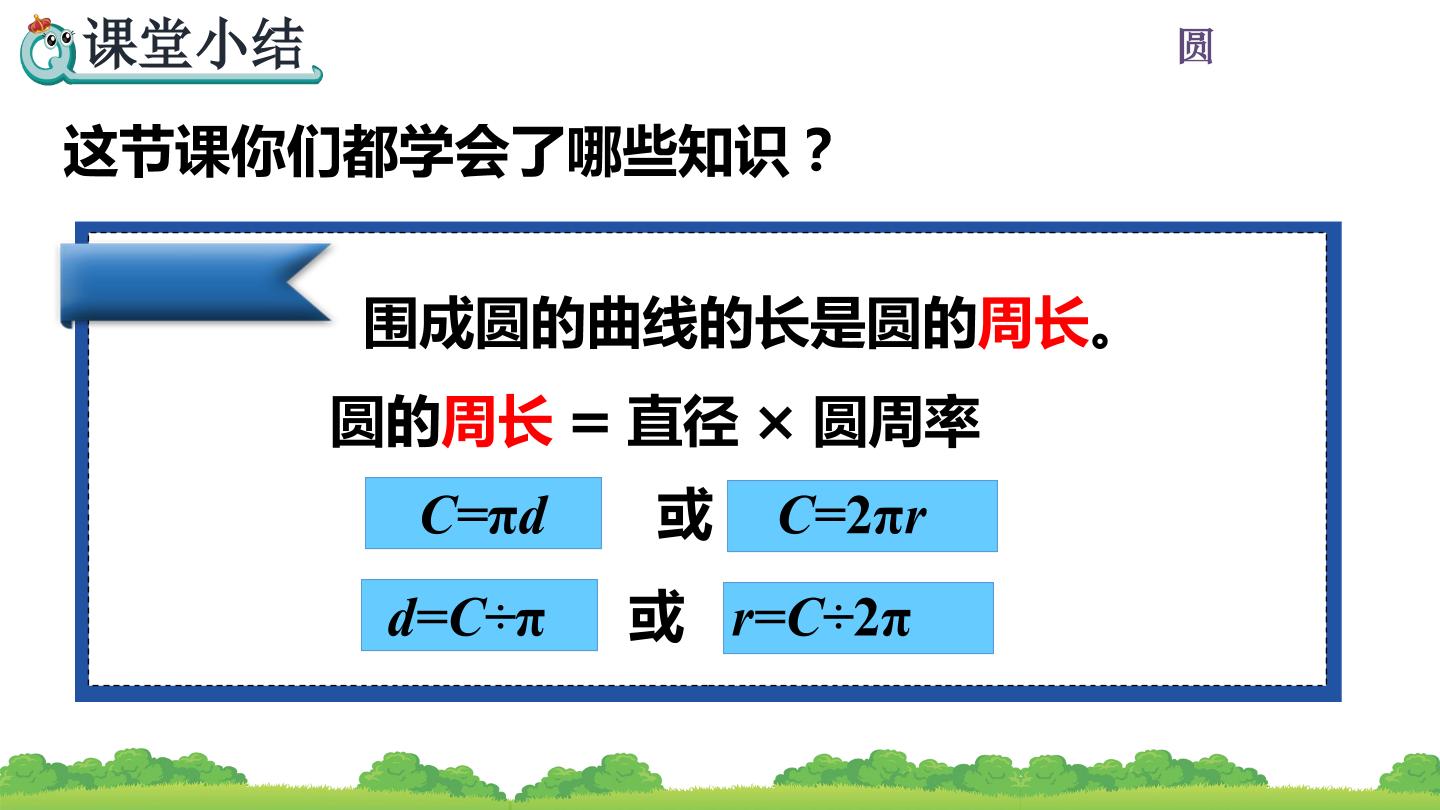 课堂小结

圆

这节课你们都学会了哪些知识？

围成圆的曲线的长是圆的周长。

圆的周长 = 直径 × 圆周率

$C=\pi d$ 或 $C=2\pi r$

$d=C\div\pi$ 或 $r=C\div2\pi$